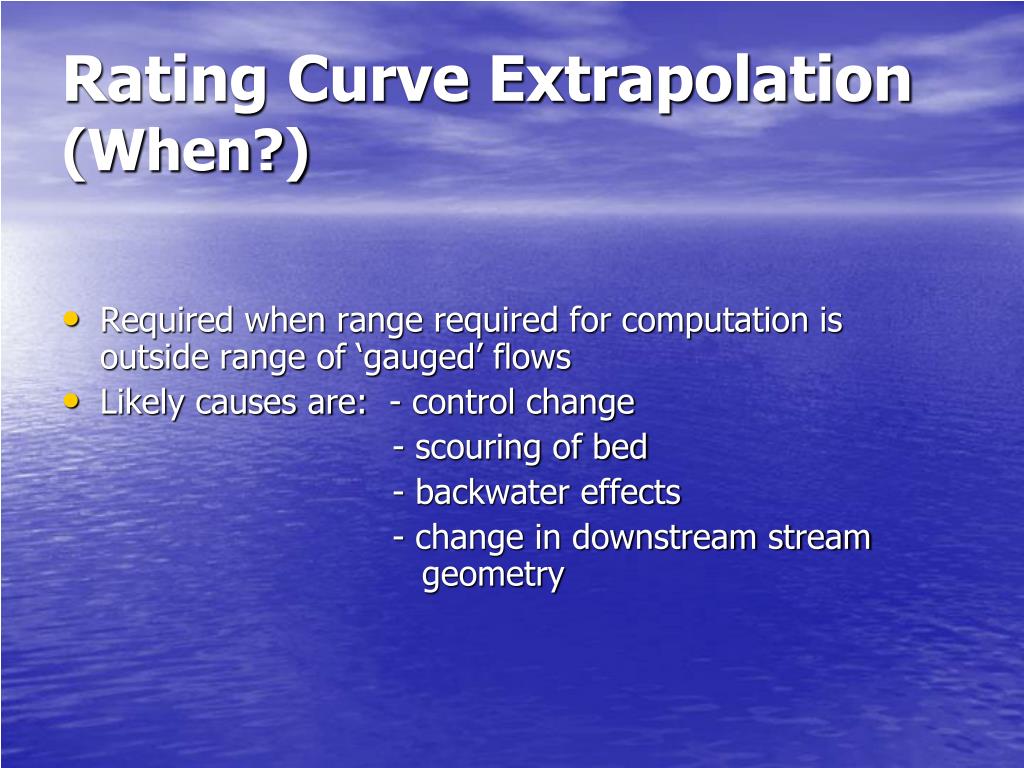 Rating Curve Extrapolation (When?)

• Required when range required for computation is outside range of ‘gauged’ flows
• Likely causes are: - control change
- scouring of bed
- backwater effects
- change in downstream stream geometry